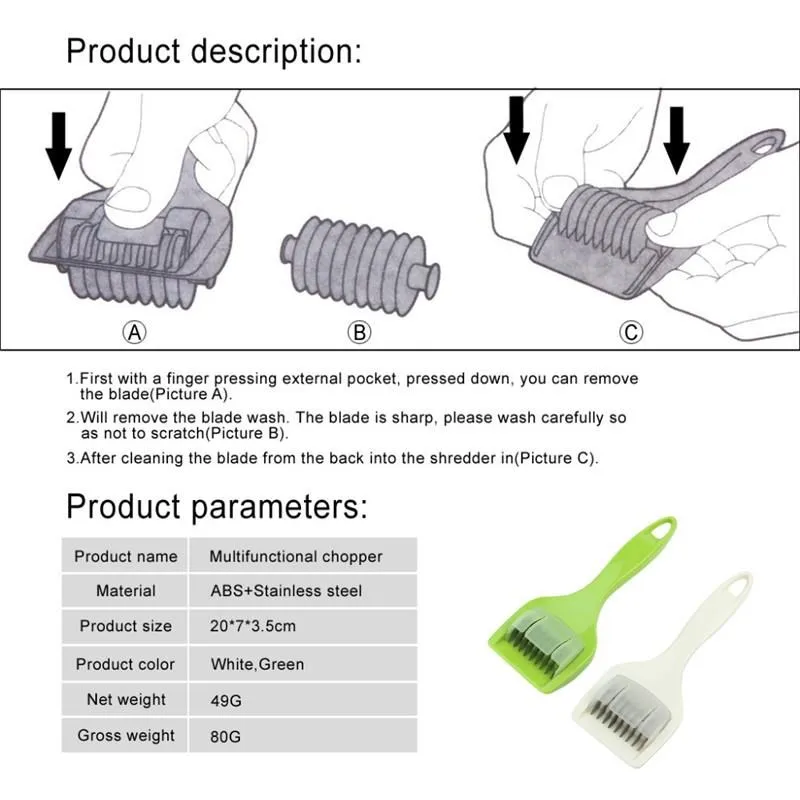 Product description:

Ⓐ

Ⓑ

Ⓒ

1.First with a finger pressing external pocket, pressed down, you can remove the blade(Picture A).

2.Will remove the blade wash. The blade is sharp, please wash carefully so as not to scratch(Picture B).

3.After cleaning the blade from the back into the shredder in(Picture C).

Product parameters:

| Product name | Multifunctional chopper |
|---|---|
| Material | ABS+Stainless steel |
| Product size | 20*7*3.5cm |
| Product color | White,Green |
| Net weight | 49G |
| Gross weight | 80G |